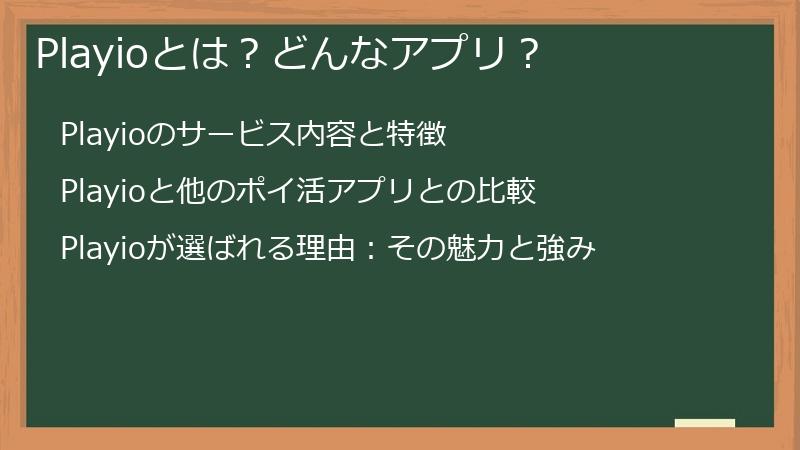 Playioとは？どんなアプリ？

Playioのサービス内容と特徴

Playioと他のポイ活アプリとの比較

Playioが選ばれる理由：その魅力と強み